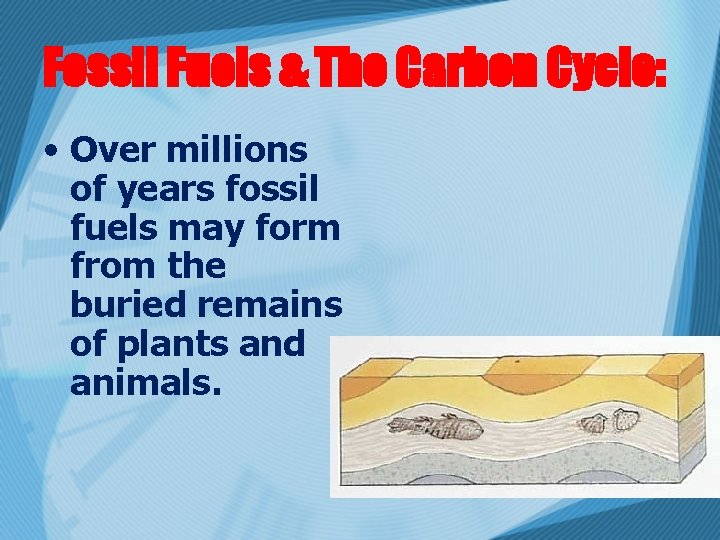 Fossil Fuels & The Carbon Cycle:

• Over millions of years fossil fuels may form from the buried remains of plants and animals.